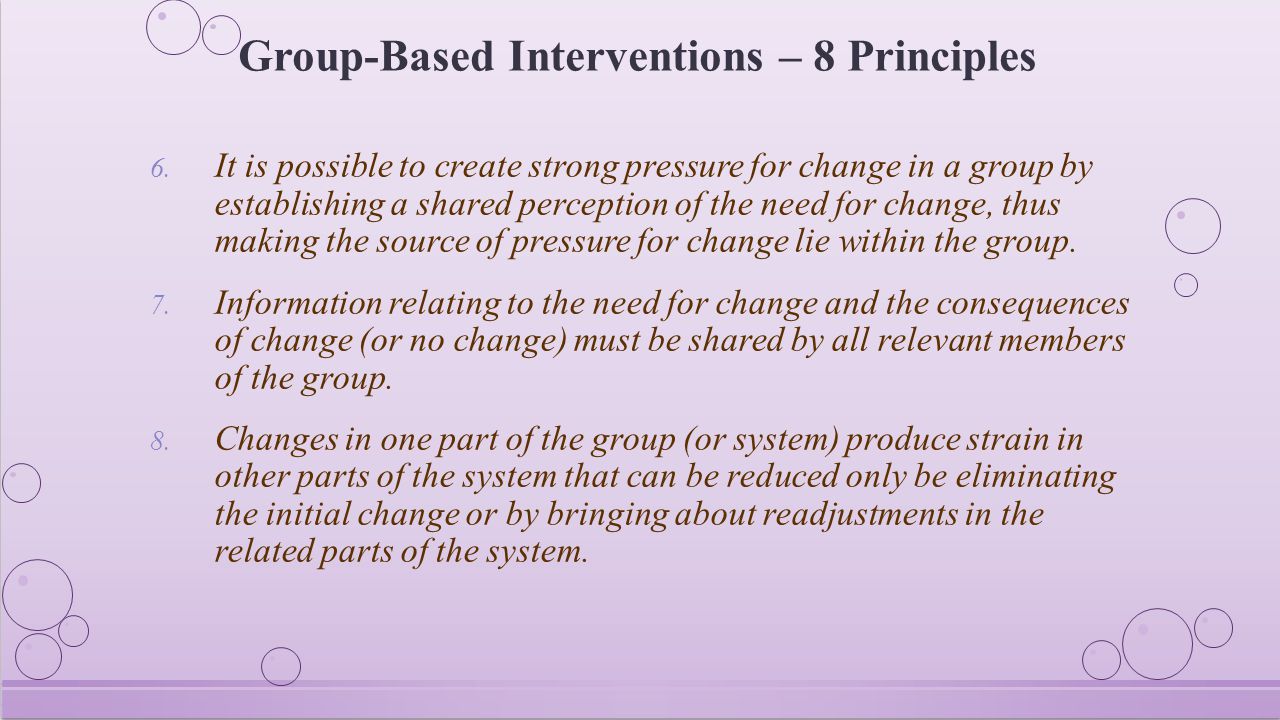 Group-Based Interventions – 8 Principles

6. It is possible to create strong pressure for change in a group by establishing a shared perception of the need for change, thus making the source of pressure for change lie within the group.

7. Information relating to the need for change and the consequences of change (or no change) must be shared by all relevant members of the group.

8. Changes in one part of the group (or system) produce strain in other parts of the system that can be reduced only be eliminating the initial change or by bringing about readjustments in the related parts of the system.